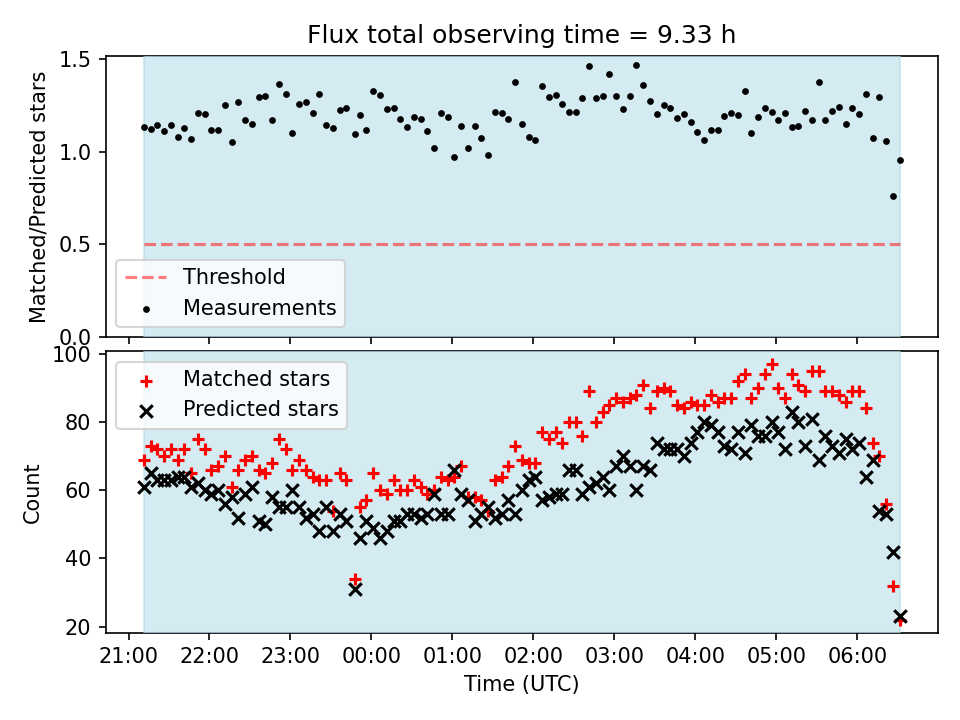 Flux total observing time = 9.33 h

Matched/Predicted stars

1.5
1.0
0.5
0.0

Threshold
Measurements

Count

100
80
60
40
20

Matched stars
Predicted stars

21:00 22:00 23:00 00:00 01:00 02:00 03:00 04:00 05:00 06:00

Time (UTC)